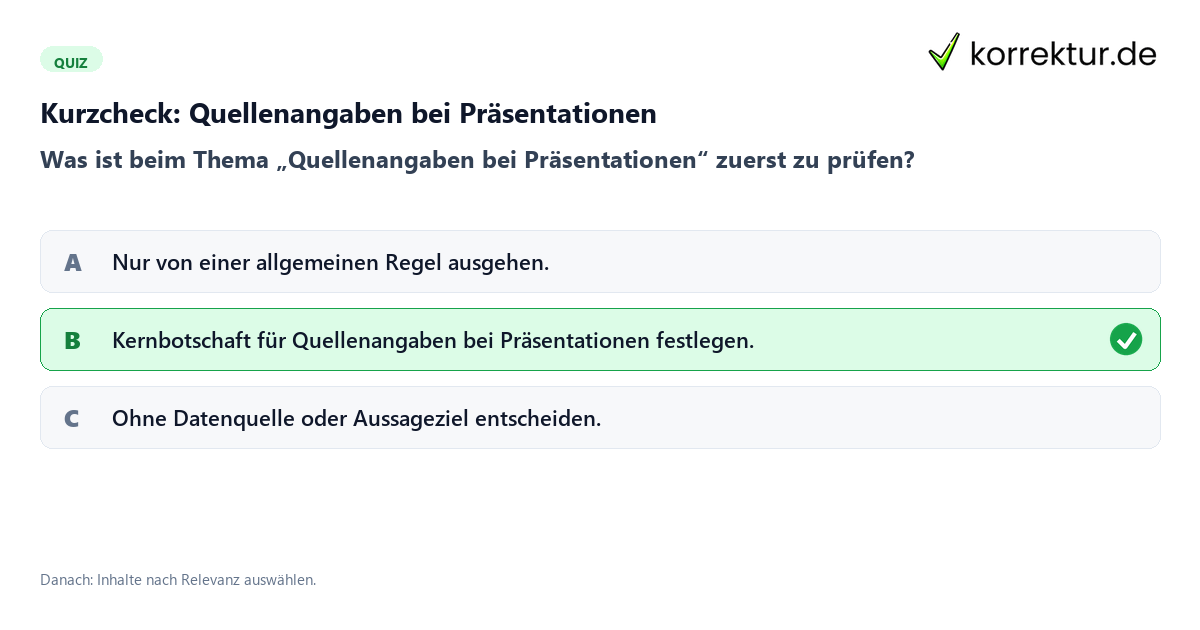 QUIZ

korrektur.de

Kurzcheck: Quellenangaben bei Präsentationen

Was ist beim Thema „Quellenangaben bei Präsentationen“ zuerst zu prüfen?

A Nur von einer allgemeinen Regel ausgehen.

B Kernbotschaft für Quellenangaben bei Präsentationen festlegen.

C Ohne Datenquelle oder Aussageziel entscheiden.

Danach: Inhalte nach Relevanz auswählen.